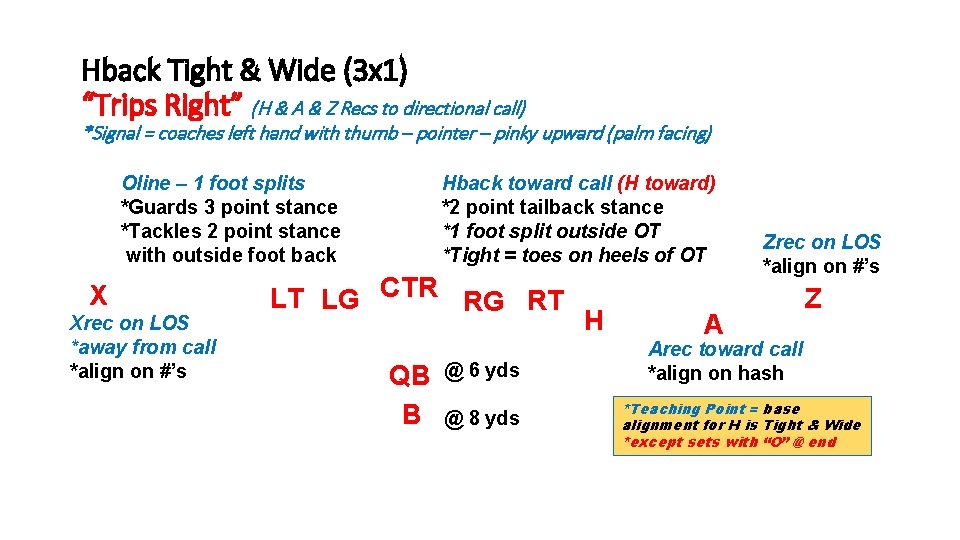 Hback Tight & Wide (3x1)
"Trips Right" (H & A & Z Recs to directional call)
*Signal = coaches left hand with thumb – pointer – pinky upward (palm facing)

Oline – 1 foot splits
*Guards 3 point stance
*Tackles 2 point stance with outside foot back

Hback toward call (H toward)
*2 point tailback stance
*1 foot split outside OT
*Tight = toes on heels of OT

Zrec on LOS
*align on #'s

X

LT LG CTR RG RT

H

A

Z

Xrec on LOS
*away from call
*align on #'s

QB @ 6 yds

B @ 8 yds

Arec toward call
*align on hash

*Teaching Point = base alignment for H is Tight & Wide *except sets with "O" @ end